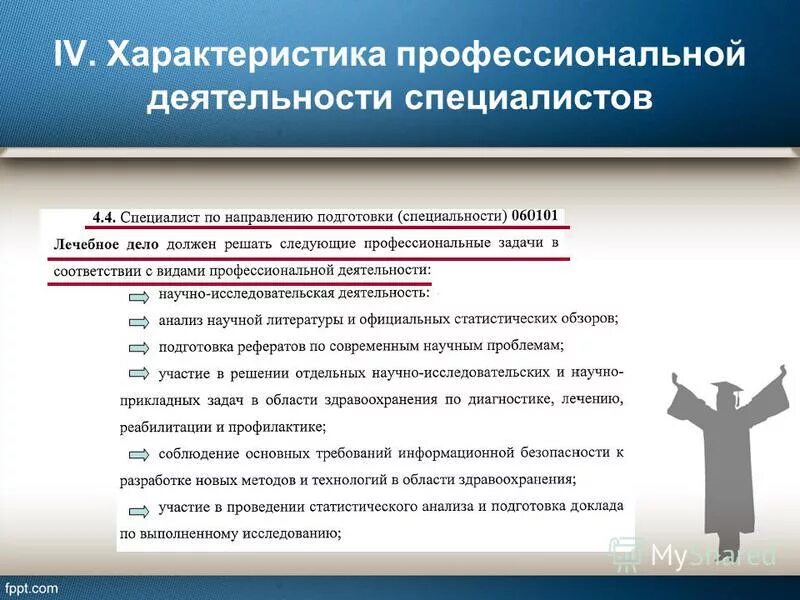 IV. Характеристика профессиональной деятельности специалистов

4.4. Специалист по направлению подготовки (специальности) 060101 Лечебное дело должен решать следующие профессиональные задачи в соответствии с видами профессиональной деятельности:

научно-исследовательская деятельность:

анализ научной литературы и официальных статистических обзоров;

подготовка рефератов по современным научным проблемам;

участие в решении отдельных научно-исследовательских и научно-прикладных задач в области здравоохранения по диагностике, лечению, реабилитации и профилактике;

соблюдение основных требований информационной безопасности к разработке новых методов и технологий в области здравоохранения;

участие в проведении статистического анализа и подготовка доклада по выполненному исследованию;

MyShared

fppt.com